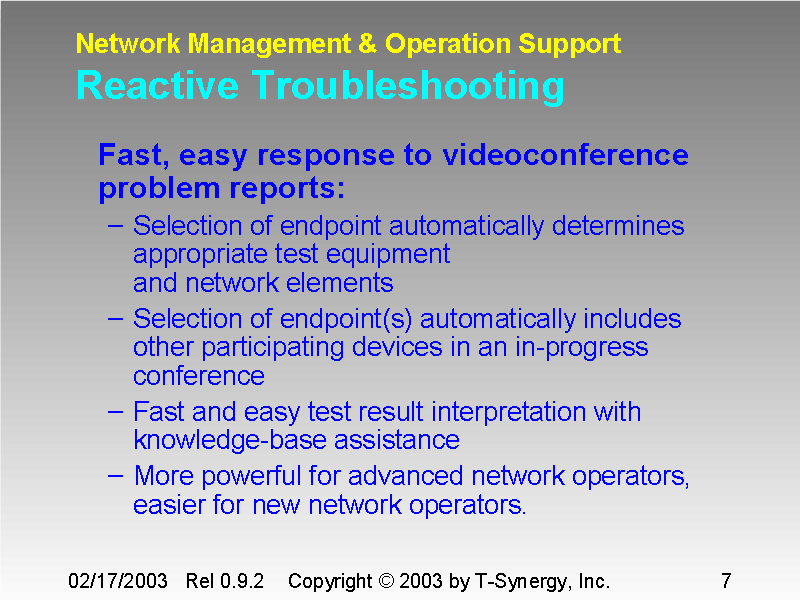 Network Management & Operation Support
Reactive Troubleshooting

Fast, easy response to videoconference problem reports:

– Selection of endpoint automatically determines appropriate test equipment
and network elements
– Selection of endpoint(s) automatically includes other participating devices in an in-progress conference
– Fast and easy test result interpretation with knowledge-base assistance
– More powerful for advanced network operators, easier for new network operators.

02/17/2003 Rel 0.9.2 Copyright © 2003 by T-Synergy, Inc. 7